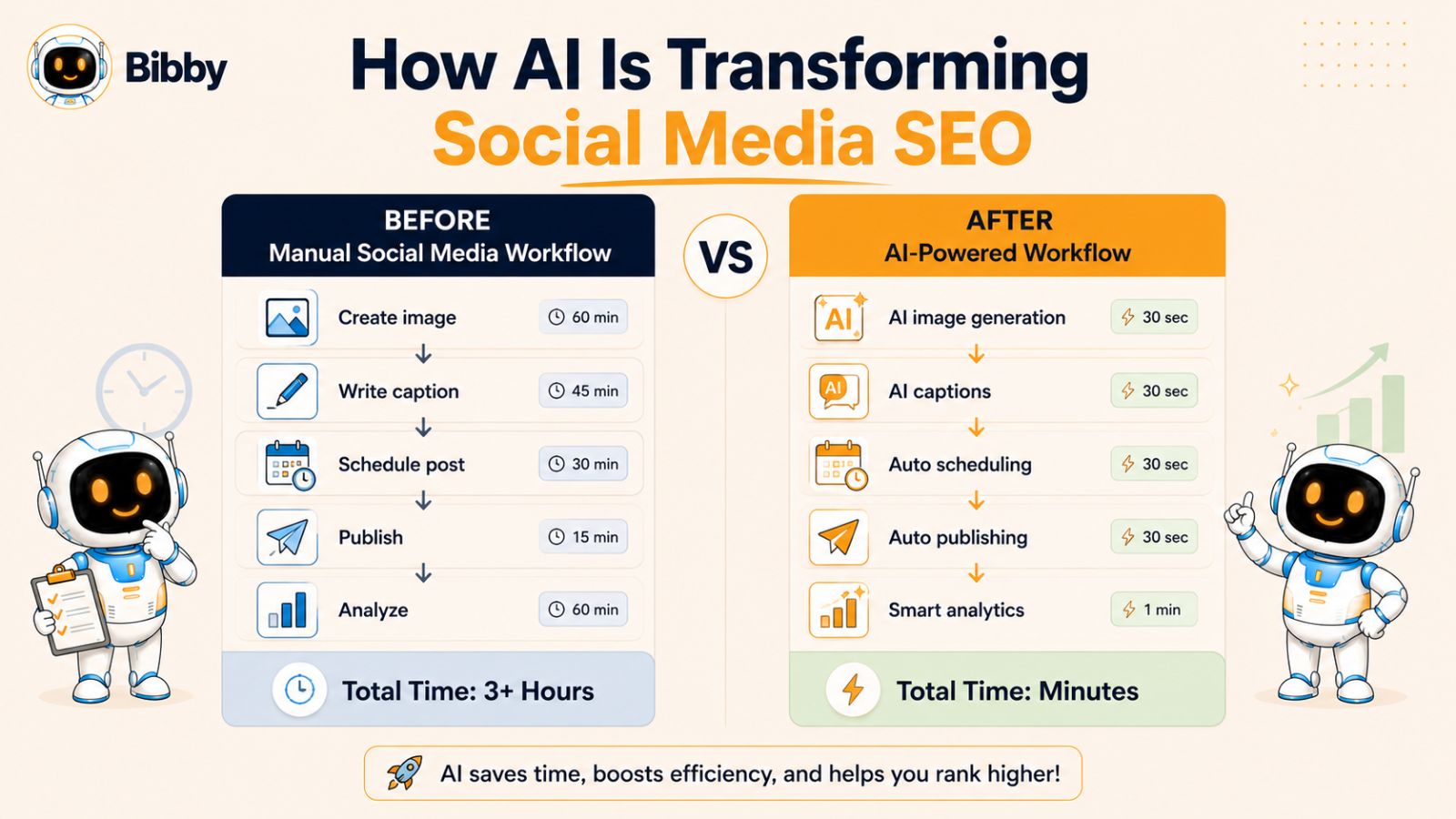 Bibby

How AI Is Transforming
Social Media SEO

BEFORE
Manual Social Media Workflow

Create image 60 min
Write caption 45 min
Schedule post 30 min
Publish 15 min
Analyze 60 min

Total Time: 3+ Hours

VS

AFTER
AI-Powered Workflow

AI
AI image generation 30 sec
AI
AI captions 30 sec
Auto scheduling 30 sec
Auto publishing 30 sec
Smart analytics 1 min

Total Time: Minutes

AI saves time, boosts efficiency, and helps you rank higher!